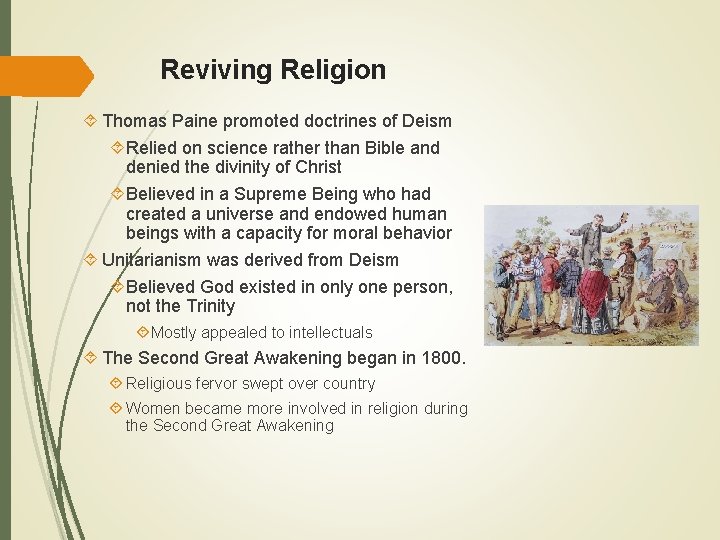 Reviving Religion

Thomas Paine promoted doctrines of Deism

Relied on science rather than Bible and denied the divinity of Christ

Believed in a Supreme Being who had created a universe and endowed human beings with a capacity for moral behavior

Unitarianism was derived from Deism

Believed God existed in only one person, not the Trinity

Mostly appealed to intellectuals

The Second Great Awakening began in 1800.

Religious fervor swept over country

Women became more involved in religion during the Second Great Awakening